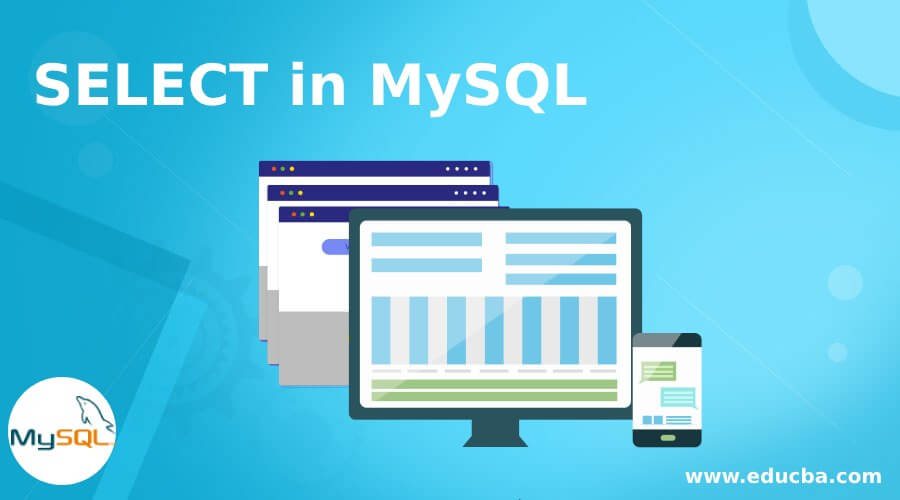 SELECT in MySQL

MySQL

www.educba.com